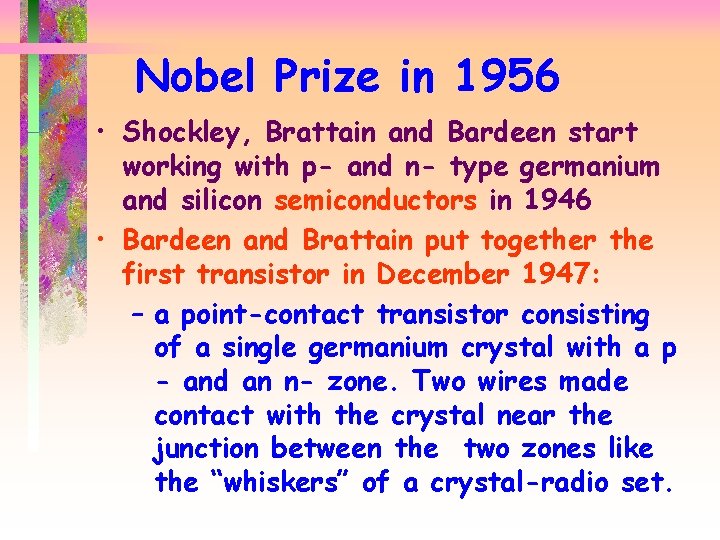 Nobel Prize in 1956

• Shockley, Brattain and Bardeen start working with p- and n- type germanium and silicon semiconductors in 1946

• Bardeen and Brattain put together the first transistor in December 1947:

– a point-contact transistor consisting of a single germanium crystal with a p - and an n- zone. Two wires made contact with the crystal near the junction between the two zones like the “whiskers” of a crystal-radio set.